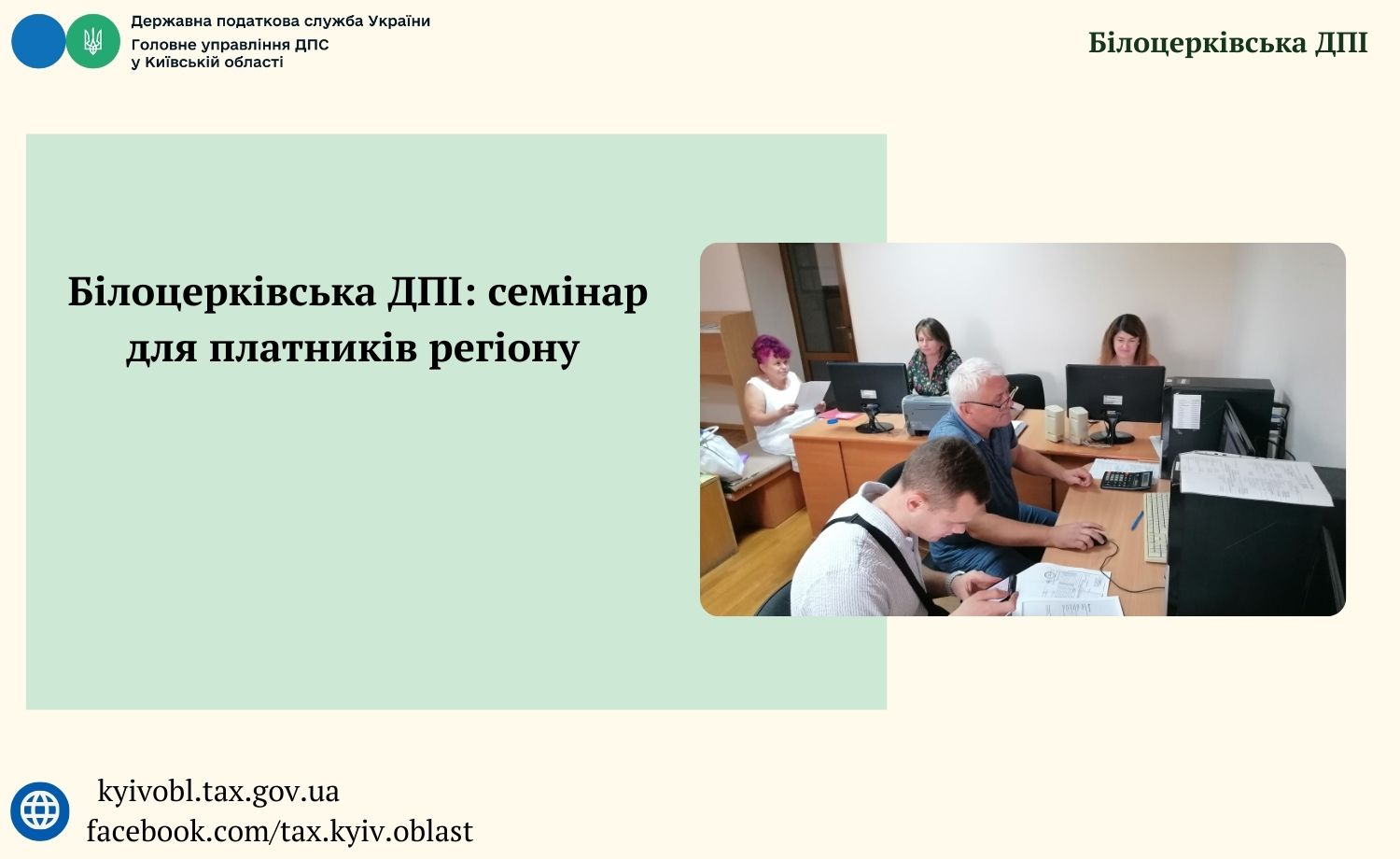 Державна податкова служба України
Головне управління ДПС
у Київській області

Білоцерківська ДПІ

Білоцерківська ДПІ: семінар для платників регіону

kyivobl.tax.gov.ua
facebook.com/tax.kyiv.oblast